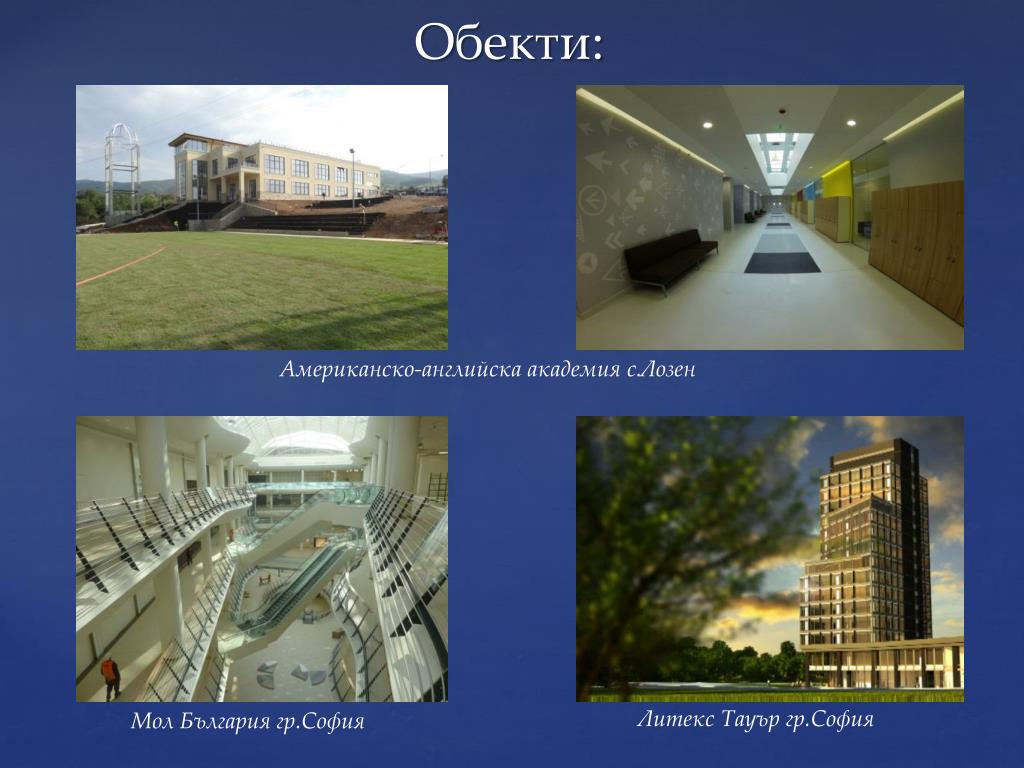 Обекти:

Американско-английска академия с.Лозен

Мол България гр.София

Литекс Тауър гр.София